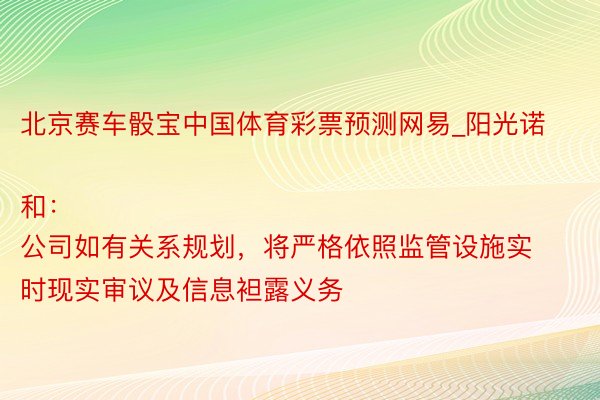 北京赛车骰宝中国体育彩票预测网易_阳光诺

和：
公司如有关系规划，将严格依照监管设施实时现实审议及信息袒露义务